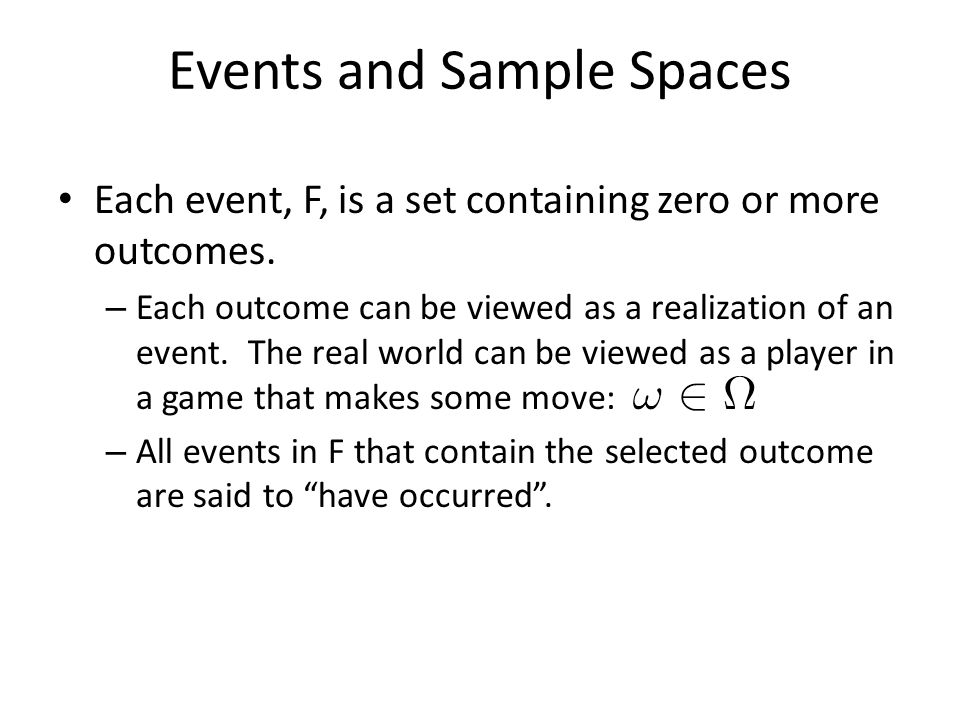 Events and Sample Spaces

• Each event, F, is a set containing zero or more outcomes.

– Each outcome can be viewed as a realization of an event. The real world can be viewed as a player in a game that makes some move: $\omega \in \Omega$

– All events in F that contain the selected outcome are said to “have occurred”.